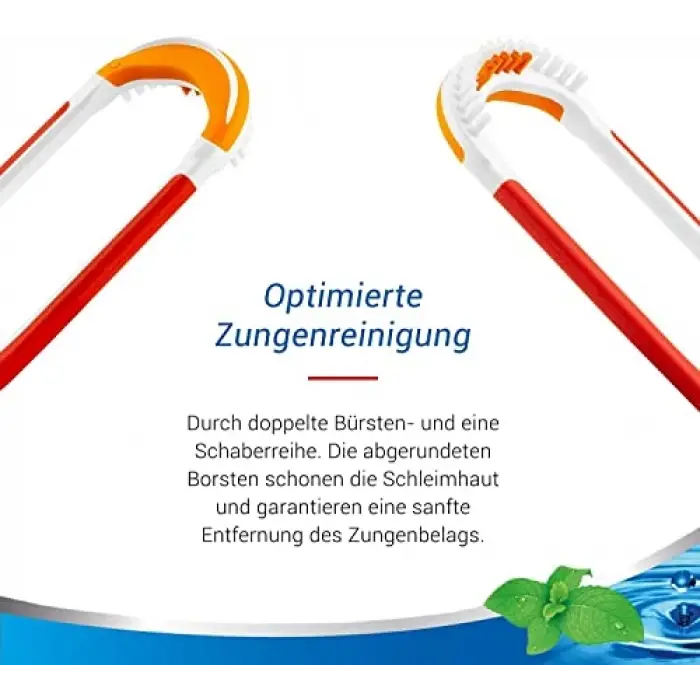 Optimierte Zungenreinigung

Durch doppelte Bürsten- und eine Schaberreihe. Die abgerundeten Borsten schonen die Schleimhaut und garantieren eine sanfte Entfernung des Zungenbelags.